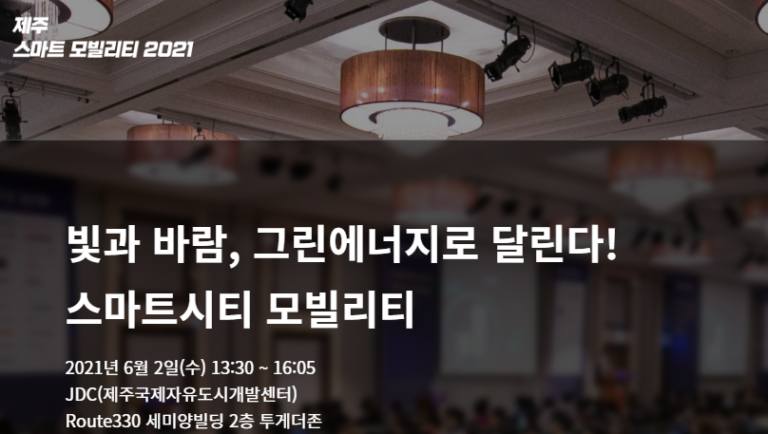 제주
스마트 모빌리티 2021

빛과 바람, 그린에너지로 달린다!
스마트시티 모빌리티

2021년 6월 2일(수) 13:30 ~ 16:05
JDC(제주국제자유도시개발센터)
Route330 세미양빌딩 2층 투게더존